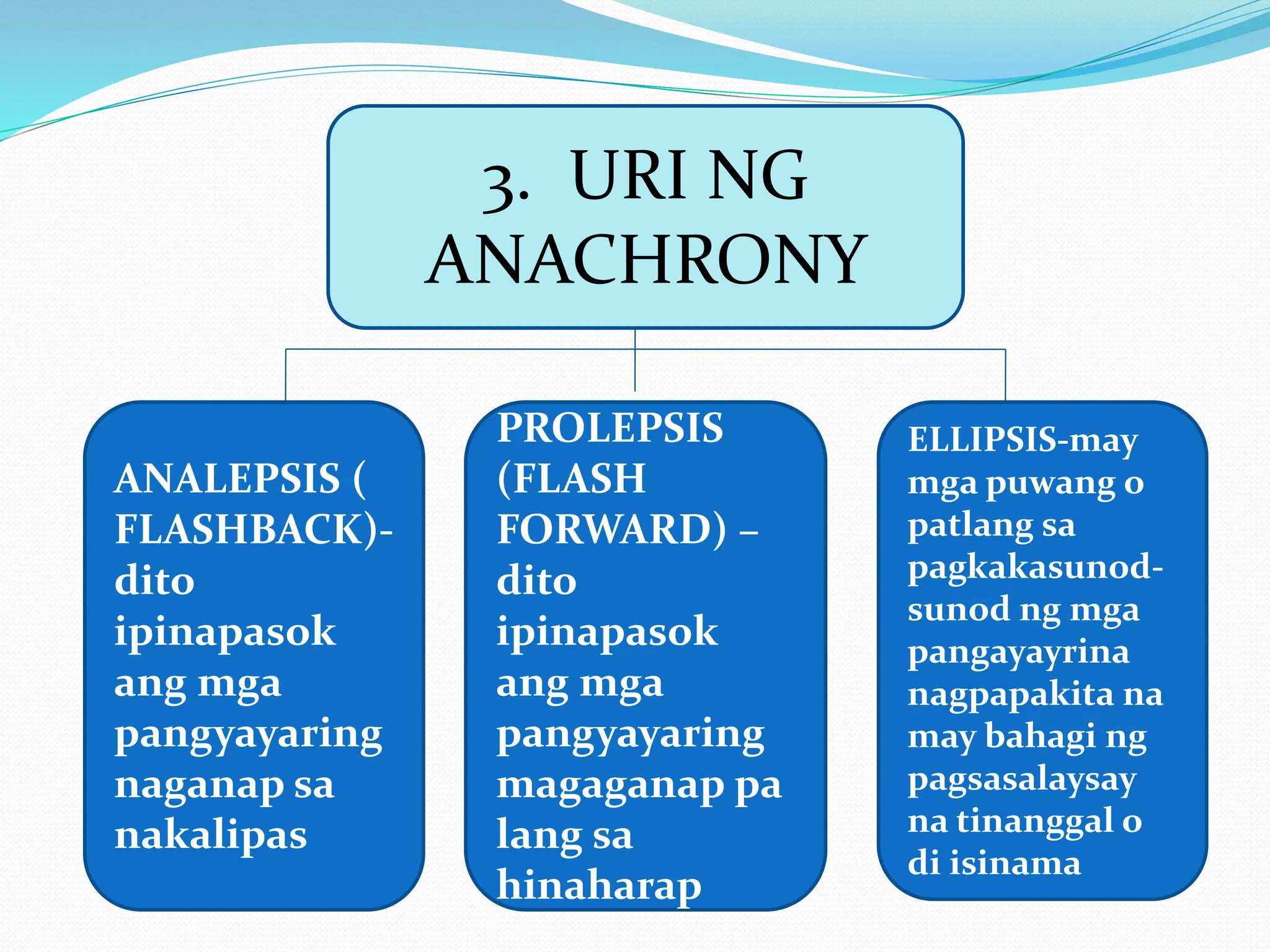 3. URI NG ANACHRONY

ANALEPSIS ( FLASHBACK)- dito ipinapasok ang mga pangyayaring naganap sa nakalipas

PROLEPSIS (FLASH FORWARD) – dito ipinapasok ang mga pangyayaring magaganap pa lang sa hinaharap

ELLIPSIS-may mga puwang o patlang sa pagkakasunod-sunod ng mga pangayayrina nagpapakita na may bahagi ng pagsasalaysay na tinanggal o di isinama